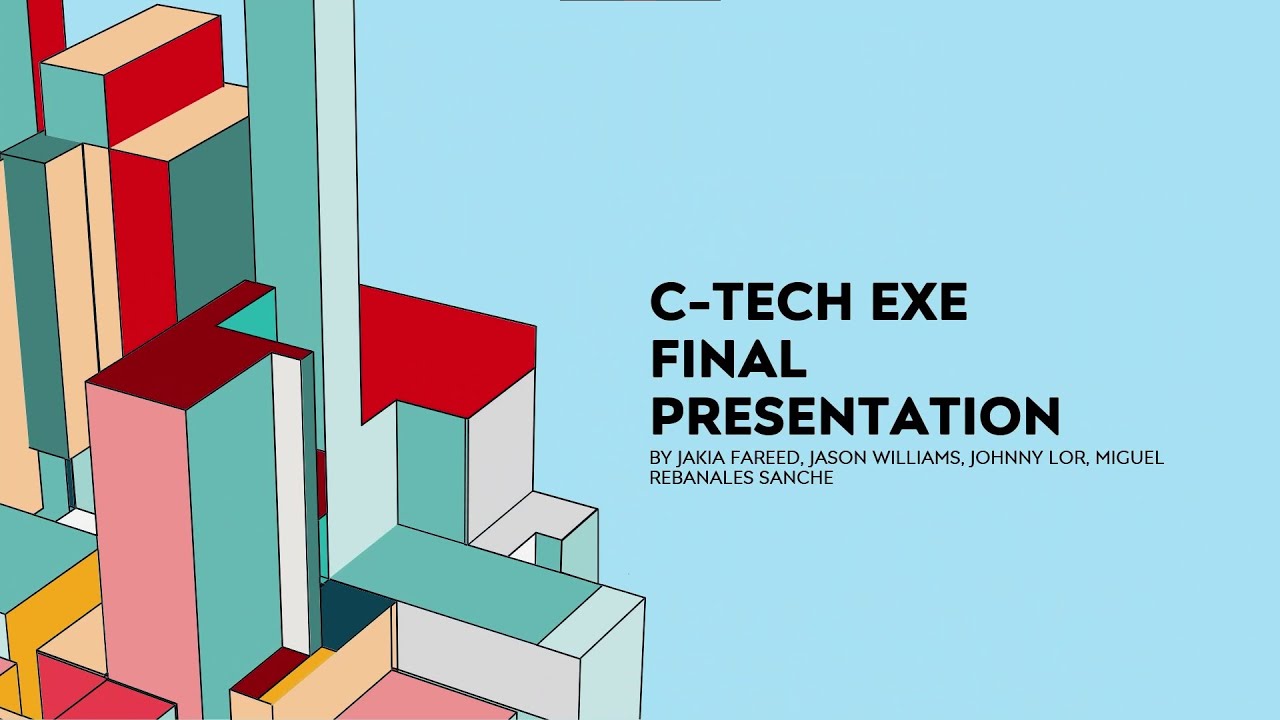 C-TECH EXE FINAL PRESENTATION

BY JAKIA FAREED, JASON WILLIAMS, JOHNNY LOR, MIGUEL REBANALES SANCHE